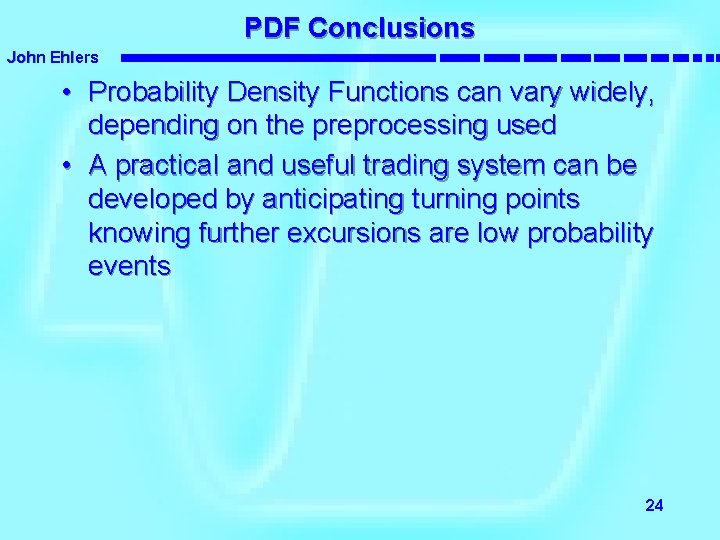 PDF Conclusions

John Ehlers

• Probability Density Functions can vary widely, depending on the preprocessing used

• A practical and useful trading system can be developed by anticipating turning points knowing further excursions are low probability events

24